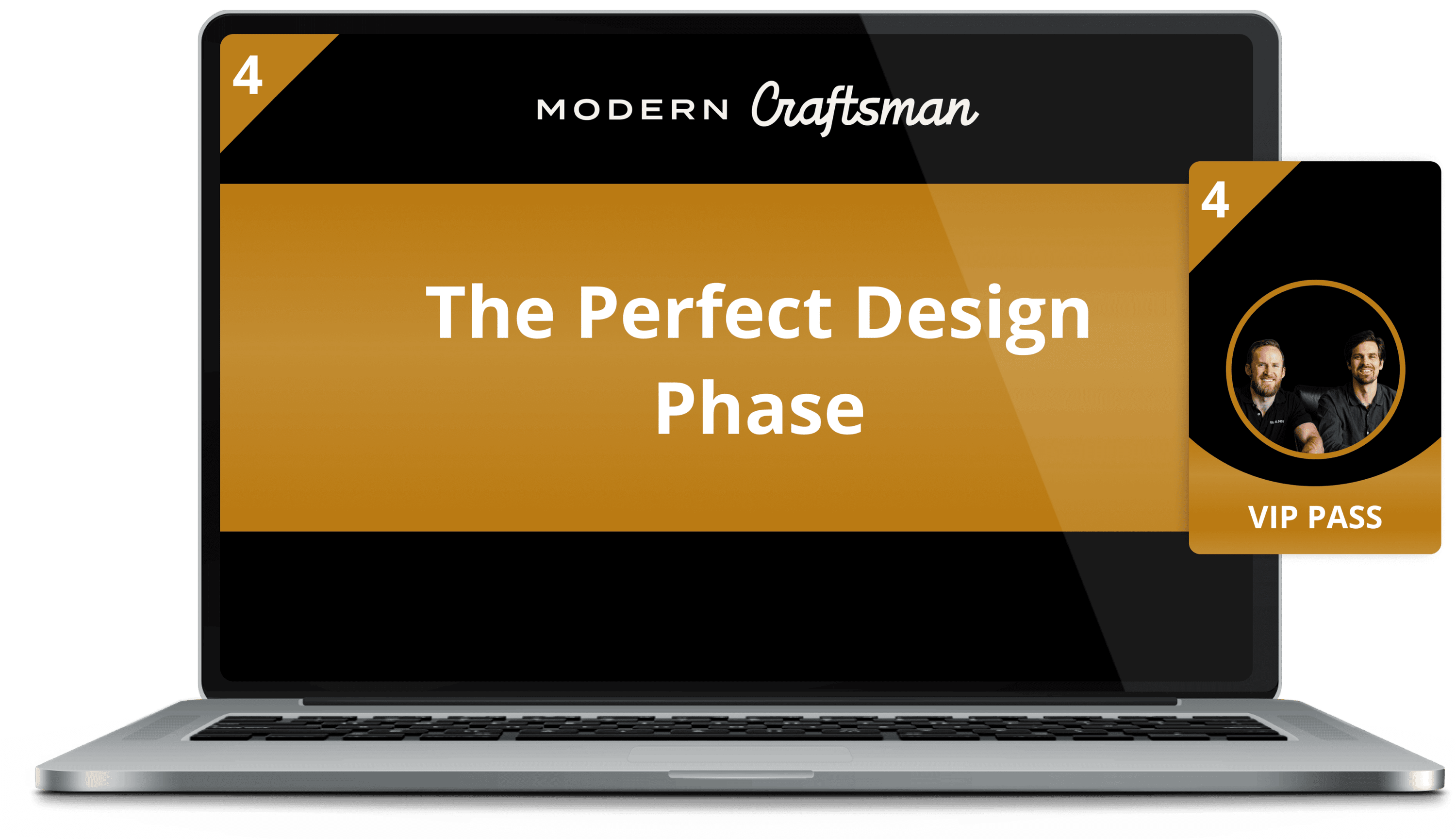 4

MODERN Craftsman

The Perfect Design Phase

4

VIP PASS